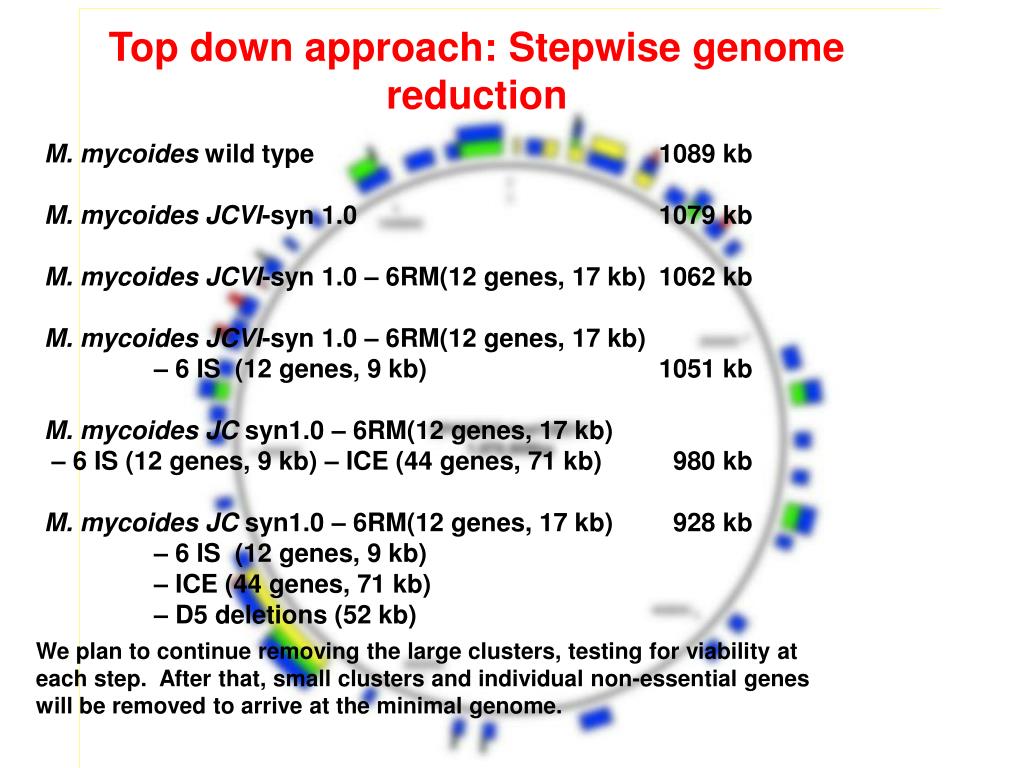 Top down approach: Stepwise genome reduction

M. mycoides wild type 1089 kb

M. mycoides JCVI-syn 1.0 1079 kb

M. mycoides JCVI-syn 1.0 – 6RM(12 genes, 17 kb) 1062 kb

M. mycoides JCVI-syn 1.0 – 6RM(12 genes, 17 kb)
– 6 IS (12 genes, 9 kb) 1051 kb

M. mycoides JC syn1.0 – 6RM(12 genes, 17 kb)
– 6 IS (12 genes, 9 kb) – ICE (44 genes, 71 kb) 980 kb

M. mycoides JC syn1.0 – 6RM(12 genes, 17 kb) 928 kb
– 6 IS (12 genes, 9 kb)
– ICE (44 genes, 71 kb)
– D5 deletions (52 kb)

We plan to continue removing the large clusters, testing for viability at each step. After that, small clusters and individual non-essential genes will be removed to arrive at the minimal genome.